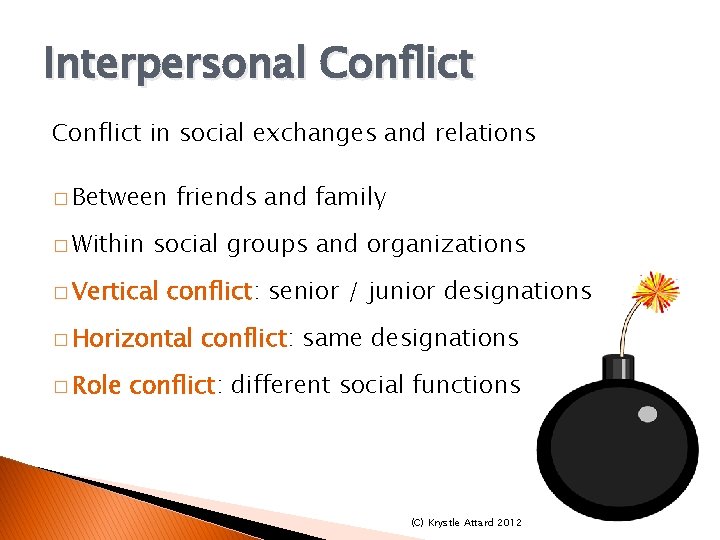 Interpersonal Conflict

Conflict in social exchanges and relations

□ Between friends and family

□ Within social groups and organizations

□ Vertical conflict: senior / junior designations

□ Horizontal conflict: same designations

□ Role conflict: different social functions

(C) Krystle Attard 2012